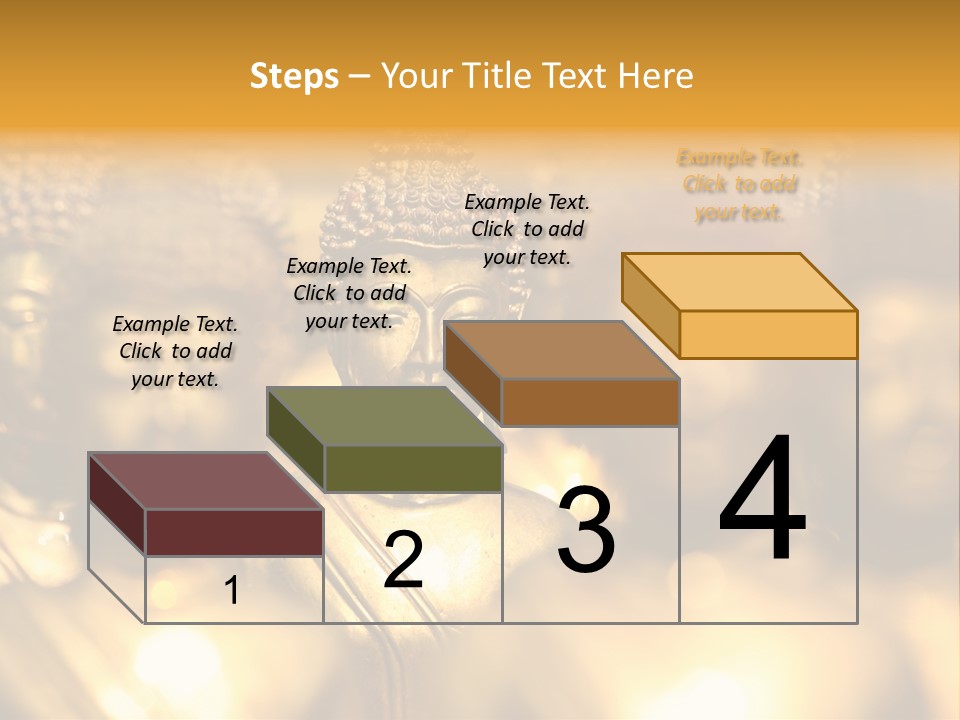 Steps – Your Title Text Here

Example Text. Click to add your text.

Example Text. Click to add your text.

Example Text. Click to add your text.

Example Text. Click to add your text.

1

2

3

4